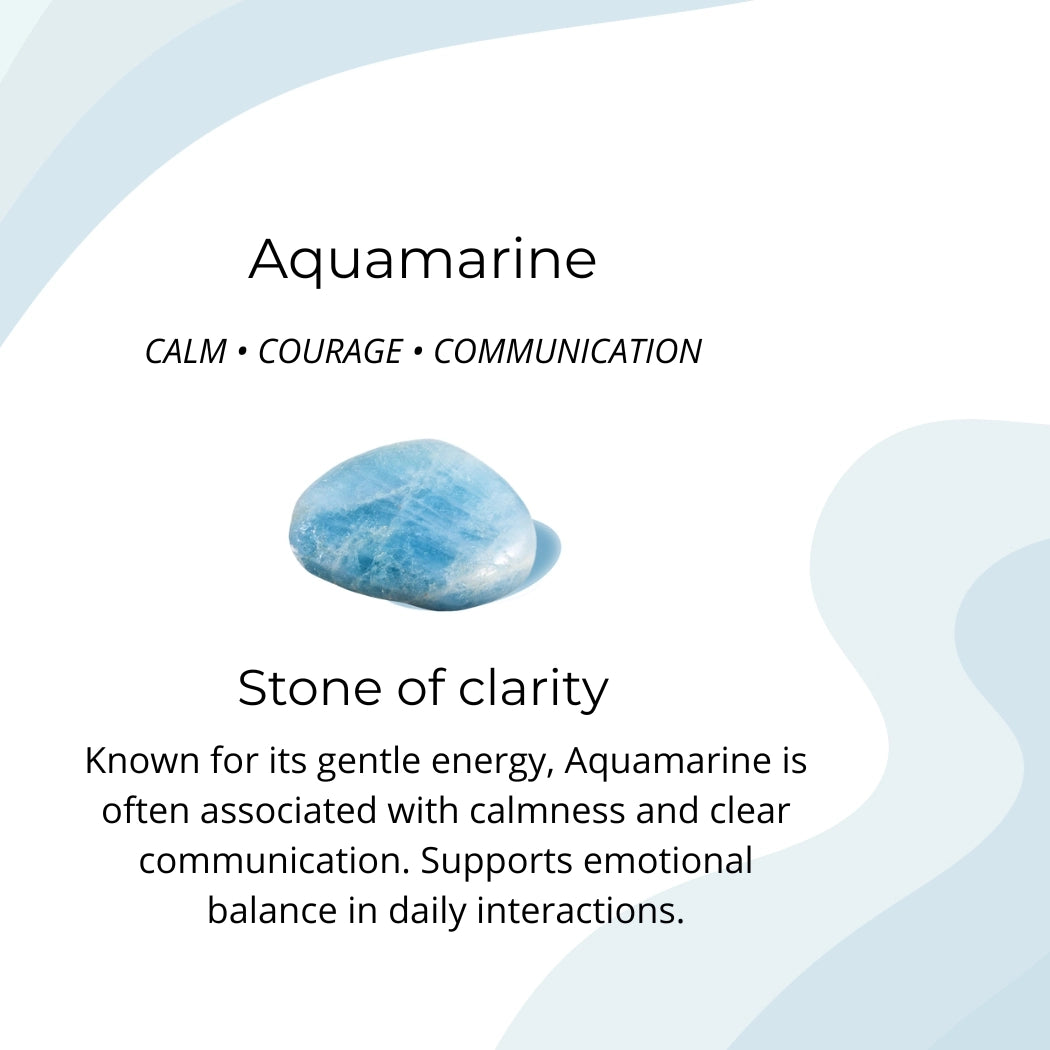 Aquamarine

CALM • COURAGE • COMMUNICATION

Stone of clarity

Known for its gentle energy, Aquamarine is often associated with calmness and clear communication. Supports emotional balance in daily interactions.